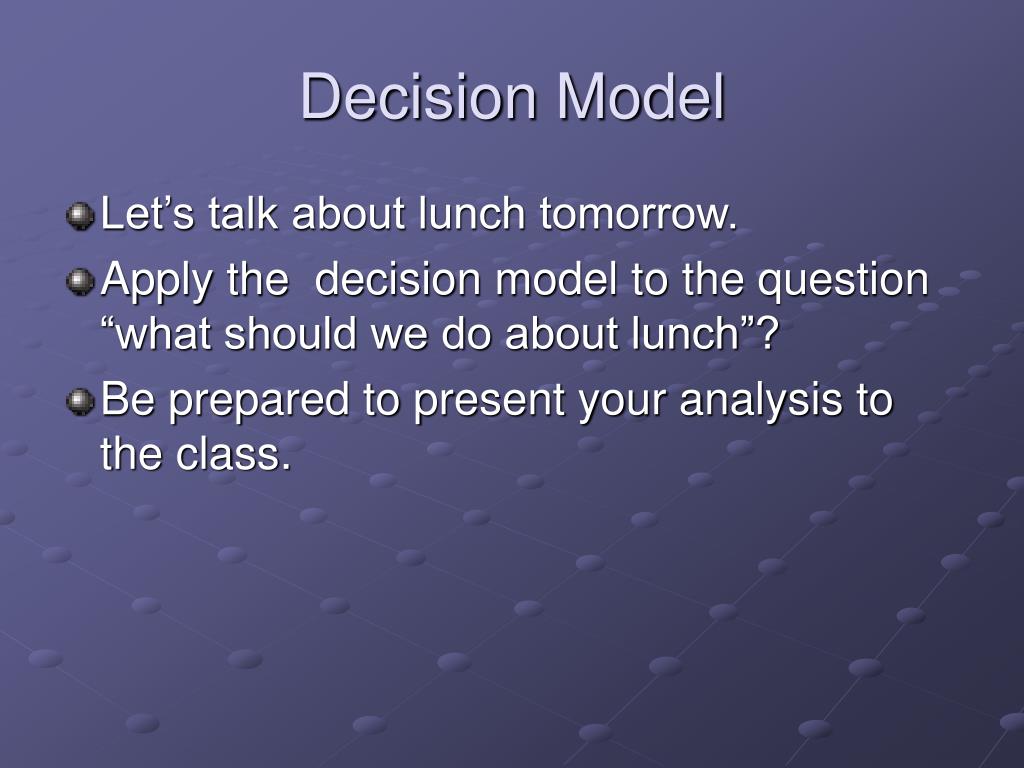 Decision Model

Let’s talk about lunch tomorrow.

Apply the decision model to the question “what should we do about lunch”?

Be prepared to present your analysis to the class.